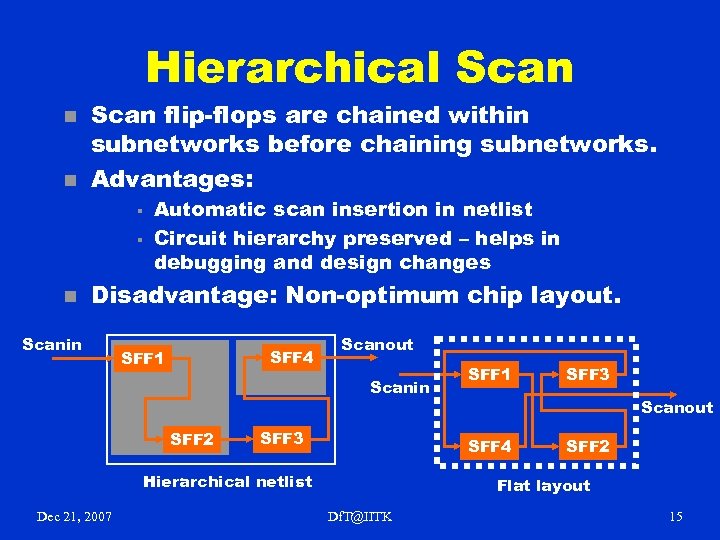 Hierarchical Scan

Scan flip-flops are chained within subnetworks before chaining subnetworks.

Advantages:

Automatic scan insertion in netlist

Circuit hierarchy preserved – helps in debugging and design changes

Disadvantage: Non-optimum chip layout.

Scanin

SFF1

SFF4

Scanout

SFF2

SFF3

Hierarchical netlist

Scanin

SFF1

SFF3

Scanout

SFF4

SFF2

Flat layout

Dec 21, 2007

DfT@IITK

15